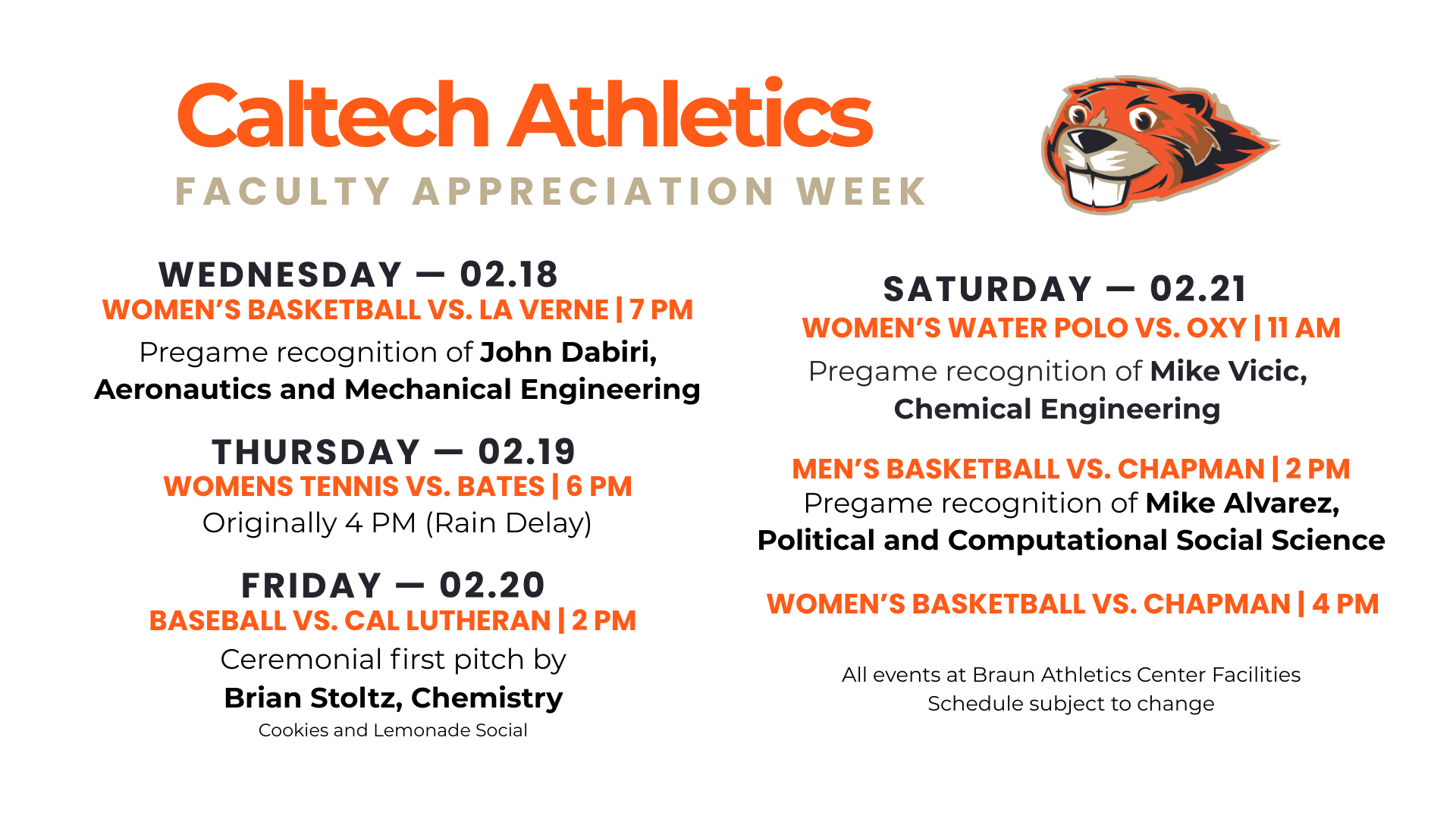 Caltech Athletics
FACULTY APPRECIATION WEEK

WEDNESDAY — 02.18
WOMEN'S BASKETBALL VS. LA VERNE | 7 PM
Pregame recognition of John Dabiri, Aeronautics and Mechanical Engineering

THURSDAY — 02.19
WOMENS TENNIS VS. BATES | 6 PM
Originally 4 PM (Rain Delay)

FRIDAY — 02.20
BASEBALL VS. CAL LUTHERAN | 2 PM
Ceremonial first pitch by
Brian Stoltz, Chemistry
Cookies and Lemonade Social

SATURDAY — 02.21
WOMEN'S WATER POLO VS. OXY | 11 AM
Pregame recognition of Mike Vicic, Chemical Engineering

MEN'S BASKETBALL VS. CHAPMAN | 2 PM
Pregame recognition of Mike Alvarez, Political and Computational Social Science

WOMEN'S BASKETBALL VS. CHAPMAN | 4 PM

All events at Braun Athletics Center Facilities
Schedule subject to change